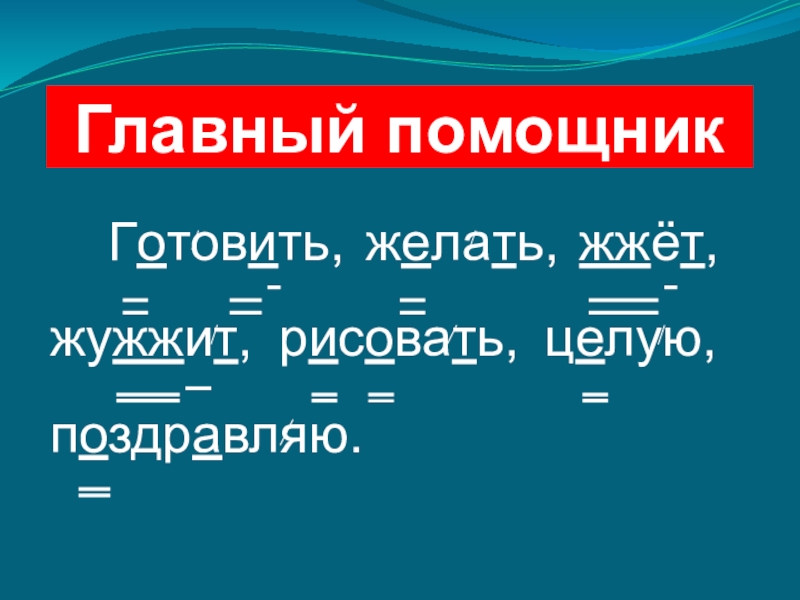 Главный помощник

Готовить, желать, жжёт, жужжит, рисовать, целую, поздравляю.